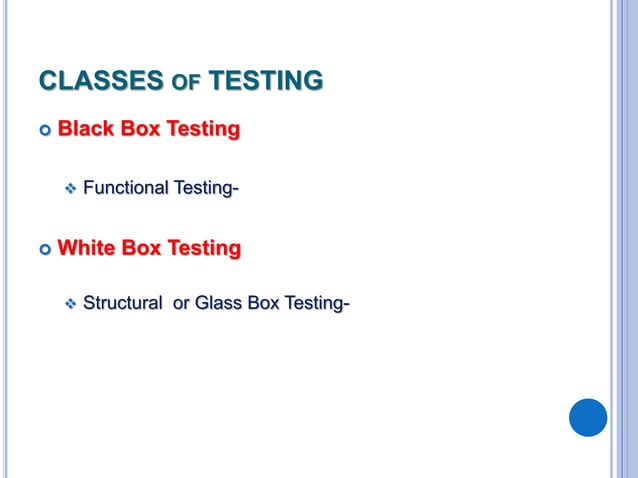 CLASSES OF TESTING

Black Box Testing

Functional Testing-

White Box Testing

Structural or Glass Box Testing-